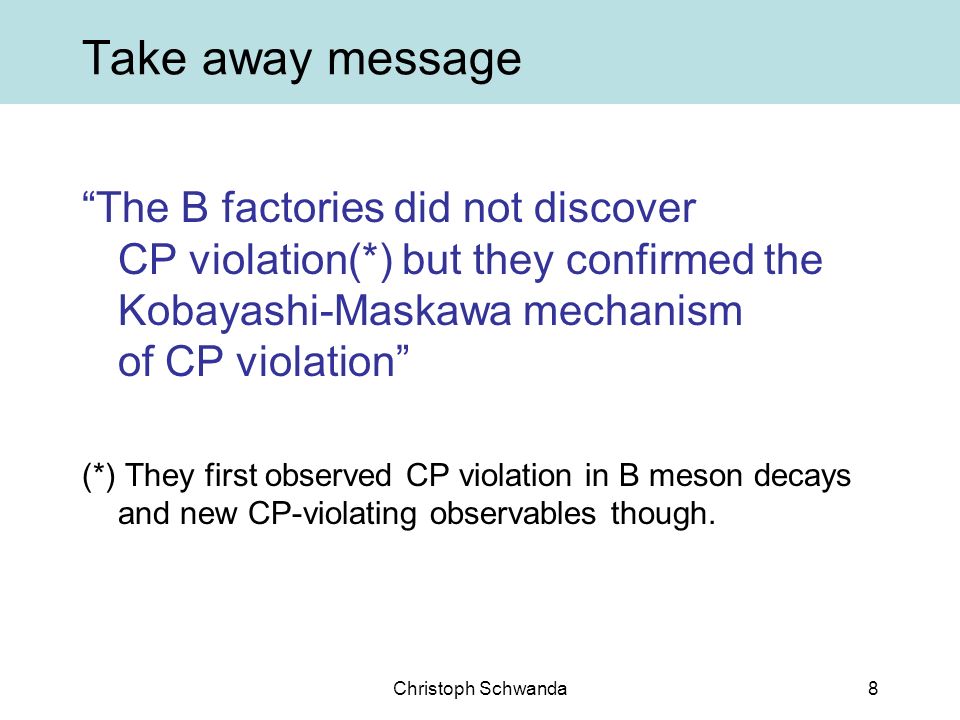 Take away message

“The B factories did not discover CP violation(*) but they confirmed the Kobayashi-Maskawa mechanism of CP violation”

(*) They first observed CP violation in B meson decays and new CP-violating observables though.

Christoph Schwanda

8